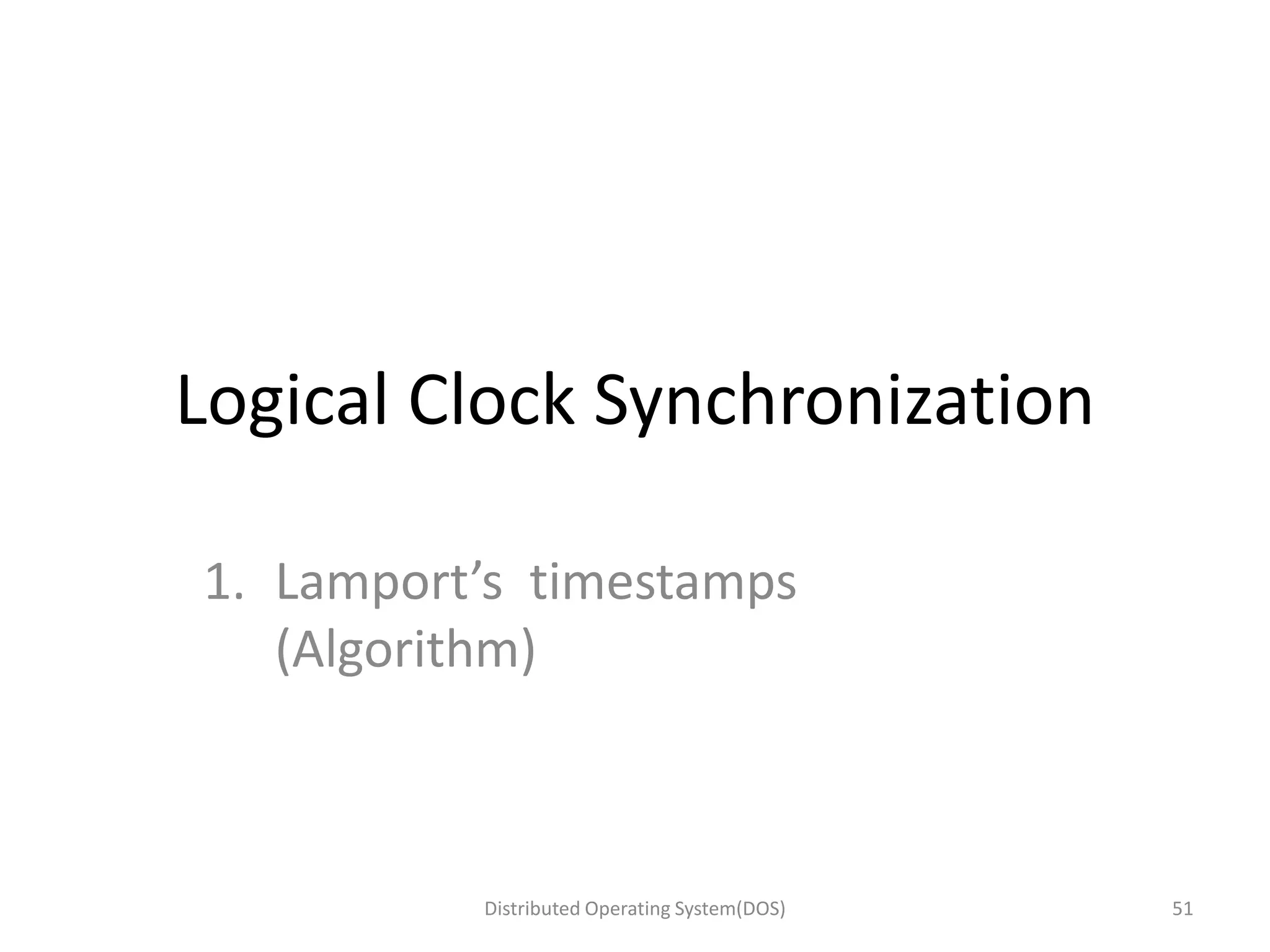 Logical Clock Synchronization

1. Lamport’s timestamps (Algorithm)

Distributed Operating System(DOS)

51